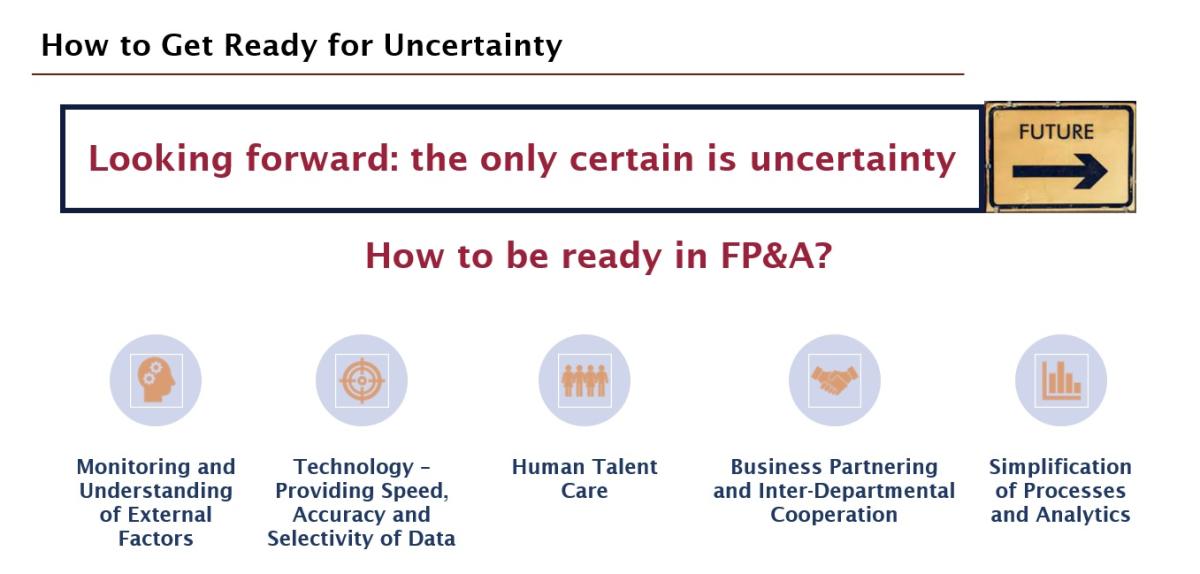 How to Get Ready for Uncertainty

Looking forward: the only certain is uncertainty

FUTURE

How to be ready in FP&A?

Monitoring and Understanding of External Factors

Technology – Providing Speed, Accuracy and Selectivity of Data

Human Talent Care

Business Partnering and Inter-Departmental Cooperation

Simplification of Processes and Analytics